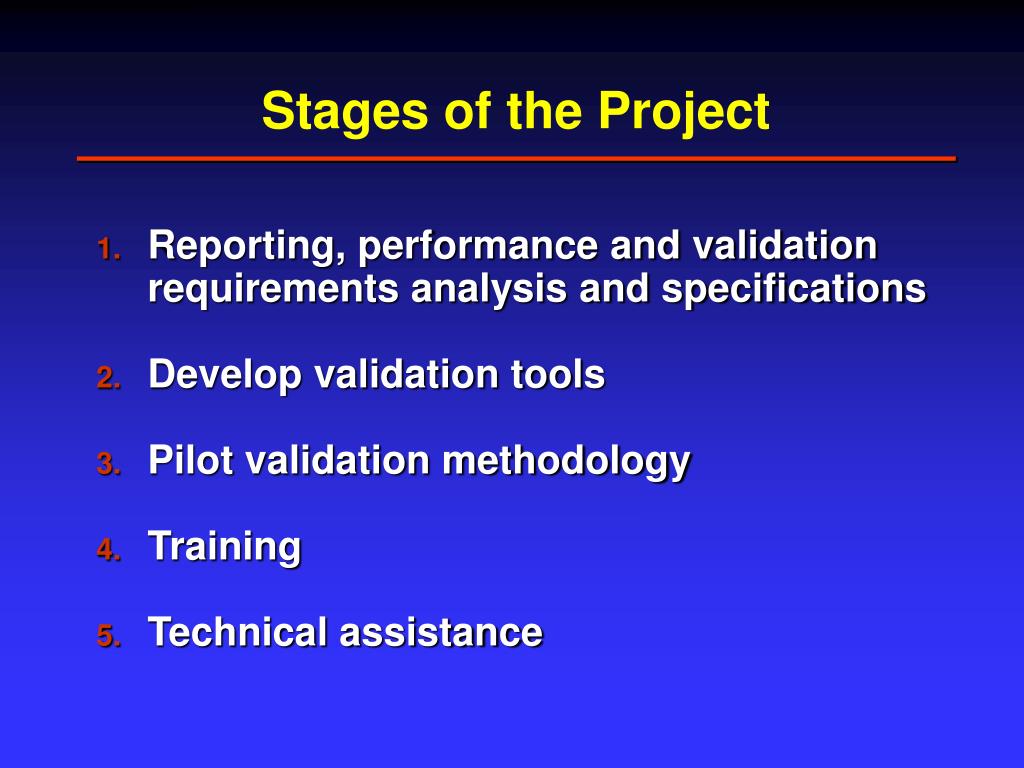 Stages of the Project

1. Reporting, performance and validation requirements analysis and specifications

2. Develop validation tools

3. Pilot validation methodology

4. Training

5. Technical assistance